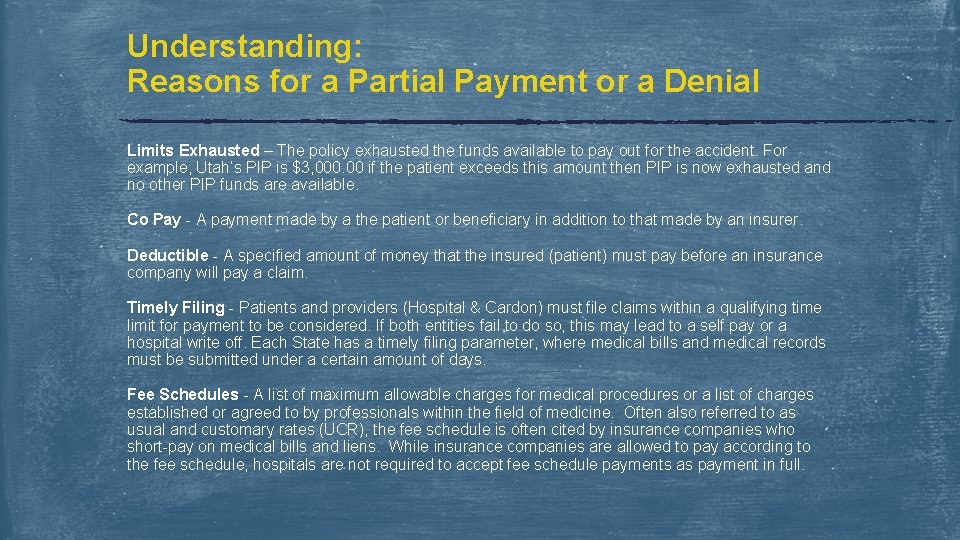 Understanding:
Reasons for a Partial Payment or a Denial

Limits Exhausted – The policy exhausted the funds available to pay out for the accident. For example, Utah's PIP is $3,000.00 if the patient exceeds this amount then PIP is now exhausted and no other PIP funds are available.

Co Pay - A payment made by a the patient or beneficiary in addition to that made by an insurer.

Deductible - A specified amount of money that the insured (patient) must pay before an insurance company will pay a claim.

Timely Filing - Patients and providers (Hospital & Cardon) must file claims within a qualifying time limit for payment to be considered. If both entities fail to do so, this may lead to a self pay or a hospital write off. Each State has a timely filing parameter, where medical bills and medical records must be submitted under a certain amount of days.

Fee Schedules - A list of maximum allowable charges for medical procedures or a list of charges established or agreed to by professionals within the field of medicine. Often also referred to as usual and customary rates (UCR), the fee schedule is often cited by insurance companies who short-pay on medical bills and liens. While insurance companies are allowed to pay according to the fee schedule, hospitals are not required to accept fee schedule payments as payment in full.